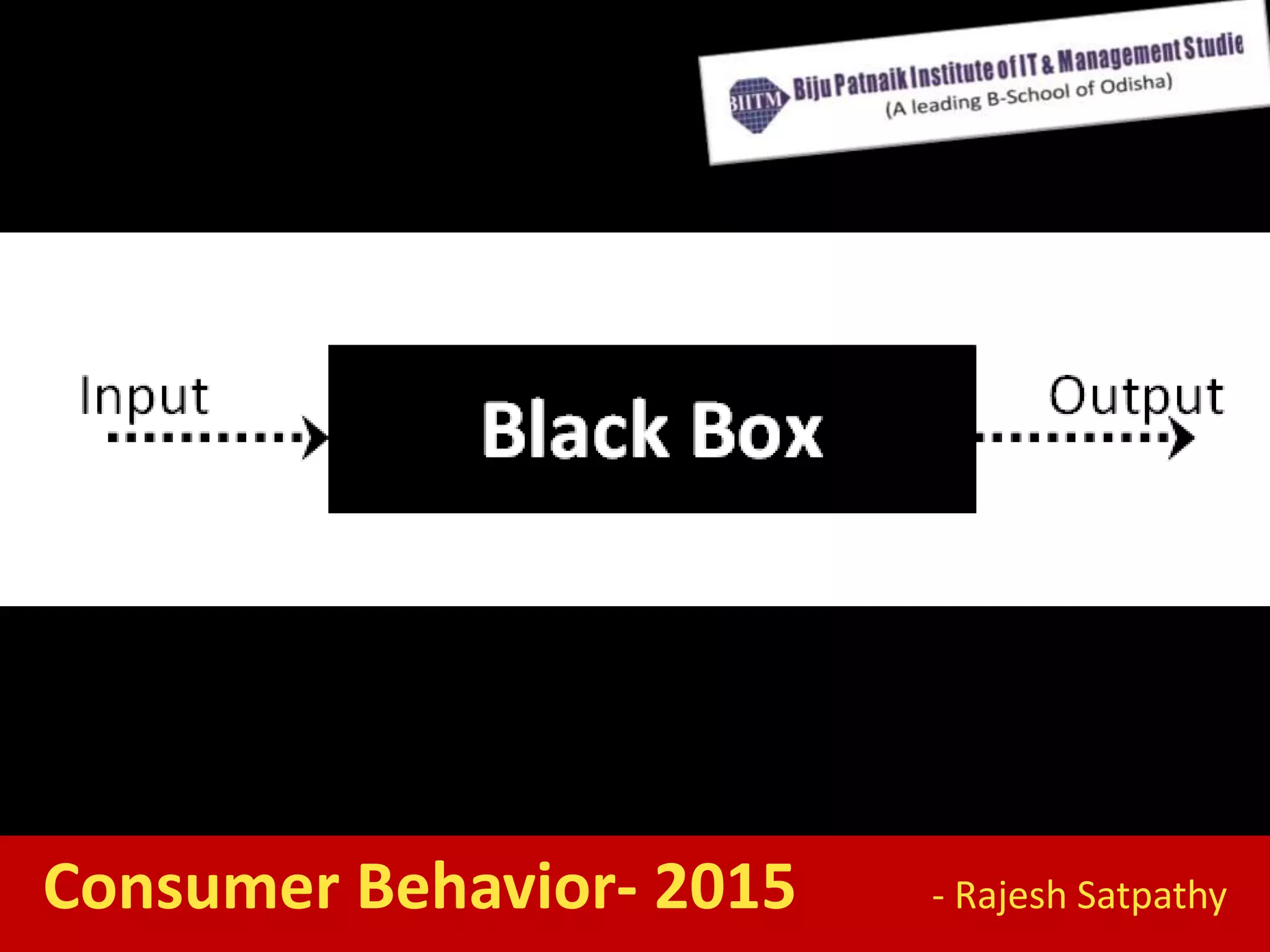 BIITM Biju Patnaik Institute of IT & Management Studie
(A leading B-School of Odisha)

Input

Black Box

Output

Consumer Behavior- 2015

- Rajesh Satpathy